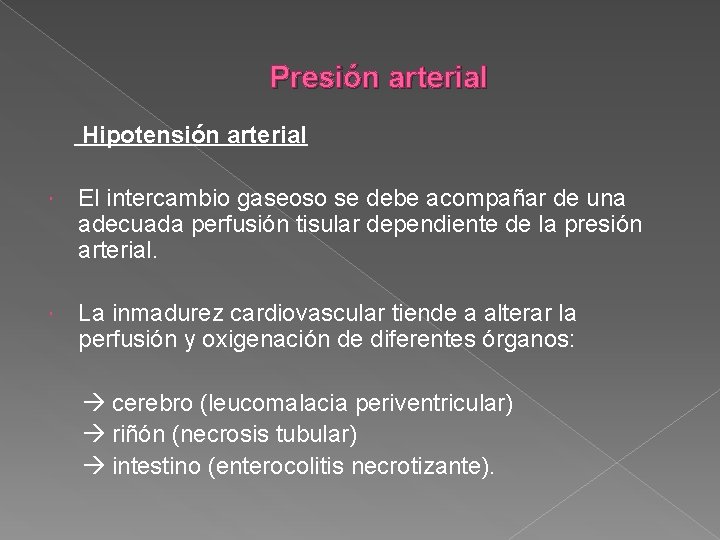 Presión arterial

Hipotensión arterial

El intercambio gaseoso se debe acompañar de una adecuada perfusión tisular dependiente de la presión arterial.

La inmadurez cardiovascular tiende a alterar la perfusión y oxigenación de diferentes órganos:

→ cerebro (leucomalacia periventricular)
→ riñón (necrosis tubular)
→ intestino (enterocolitis necrotizante).